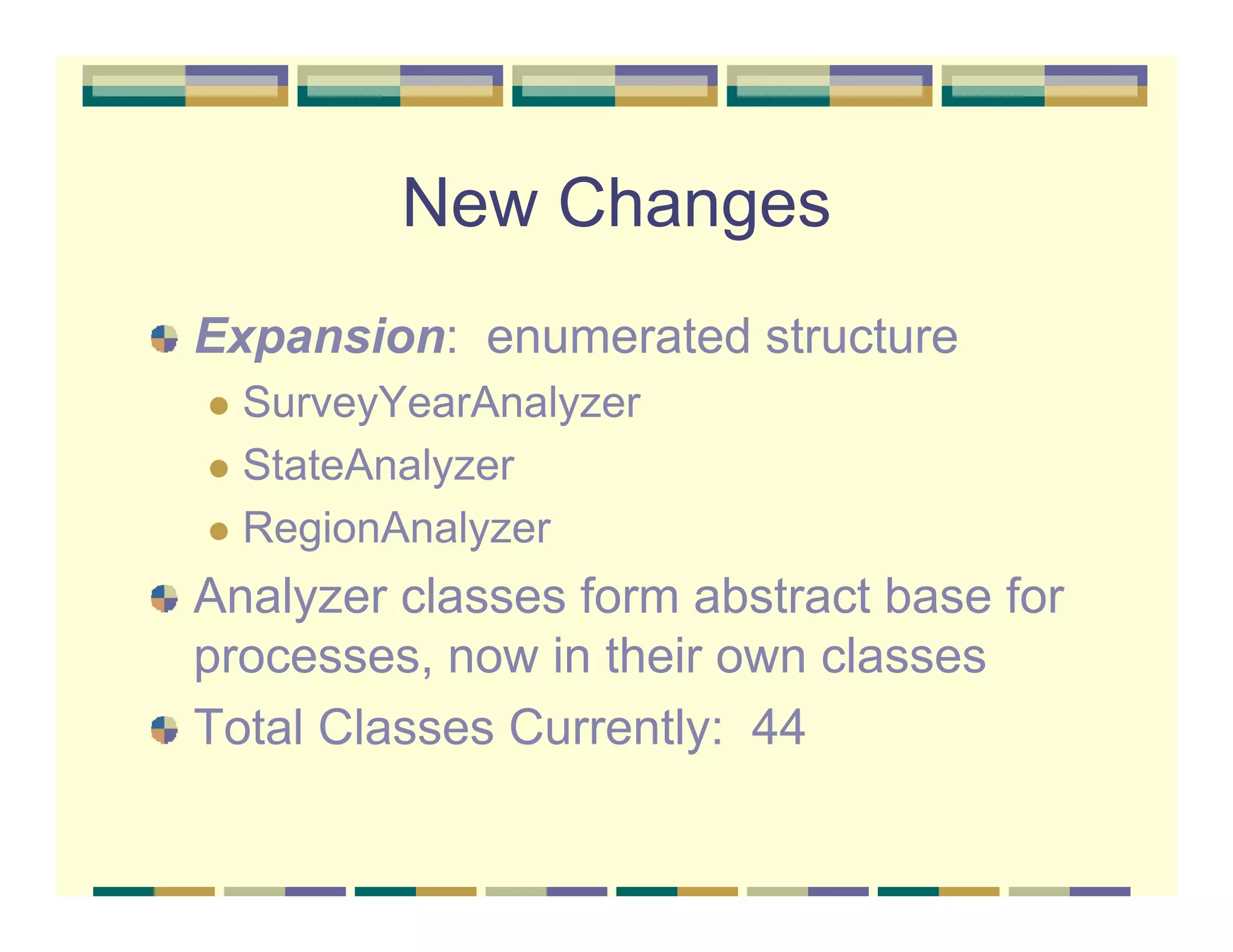 New Changes

Expansion: enumerated structure

SurveyYearAnalyzer

StateAnalyzer

RegionAnalyzer

Analyzer classes form abstract base for processes, now in their own classes

Total Classes Currently: 44